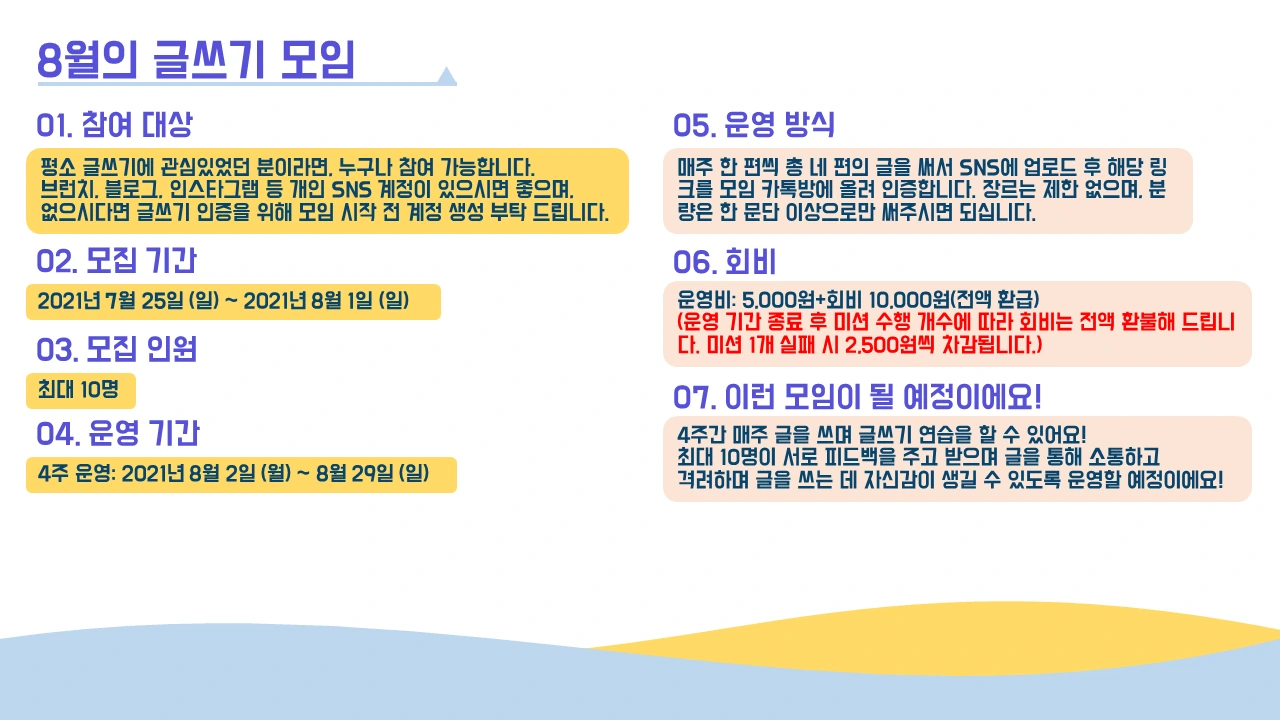 8월의 글쓰기 모임

01. 참여 대상

평소 글쓰기에 관심있었던 분이라면, 누구나 참여 가능합니다. 브런치, 블로그, 인스타그램 등 개인 SNS 계정이 있으시면 좋으며, 없으시다면 글쓰기 인증을 위해 모임 시작 전 계정 생성 부탁 드립니다.

02. 모집 기간

2021년 7월 25일 (일) ~ 2021년 8월 1일 (일)

03. 모집 인원

최대 10명

04. 운영 기간

4주 운영: 2021년 8월 2일 (월) ~ 8월 29일 (일)

05. 운영 방식

매주 한 편씩 총 네 편의 글을 써서 SNS에 업로드 후 해당 링크를 모임 카톡방에 올려 인증합니다. 장르는 제한 없으며, 분량은 한 문단 이상으로만 써주시면 되십니다.

06. 회비

운영비: 5,000원+회비 10,000원(전액 환급)
(운영 기간 종료 후 미션 수행 개수에 따라 회비는 전액 환불해 드립니다. 미션 1개 실패 시 2,500원씩 차감됩니다.)

07. 이런 모임이 될 예정이에요!

4주간 매주 글을 쓰며 글쓰기 연습을 할 수 있어요!
최대 10명이 서로 피드백을 주고 받으며 글을 통해 소통하고 격려하며 글을 쓰는 데 자신감이 생길 수 있도록 운영할 예정이에요!